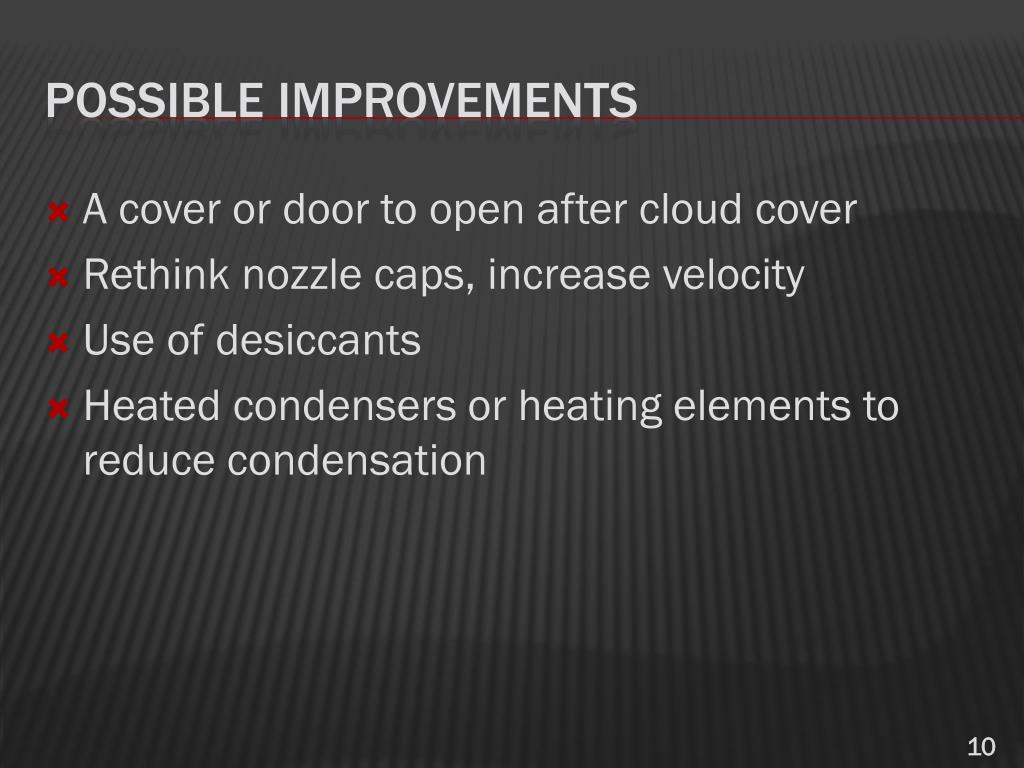 POSSIBLE IMPROVEMENTS

A cover or door to open after cloud cover

Rethink nozzle caps, increase velocity

Use of desiccants

Heated condensers or heating elements to reduce condensation

10